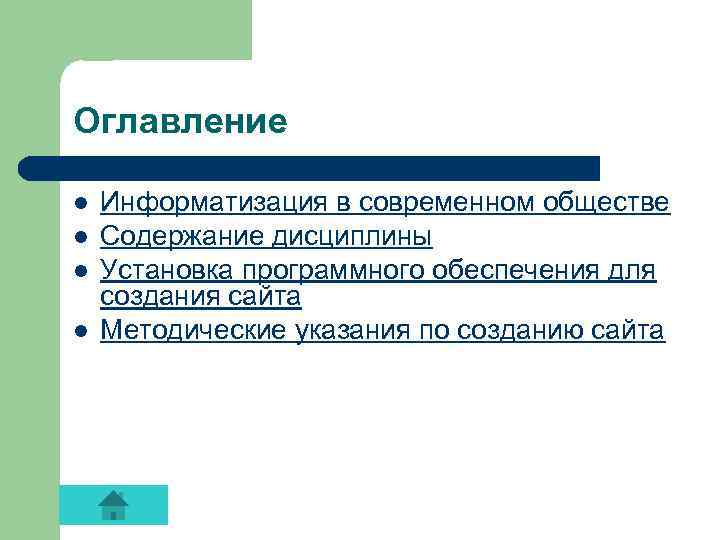 Оглавление

- Информатизация в современном обществе
- Содержание дисциплины
- Установка программного обеспечения для создания сайта
- Методические указания по созданию сайта